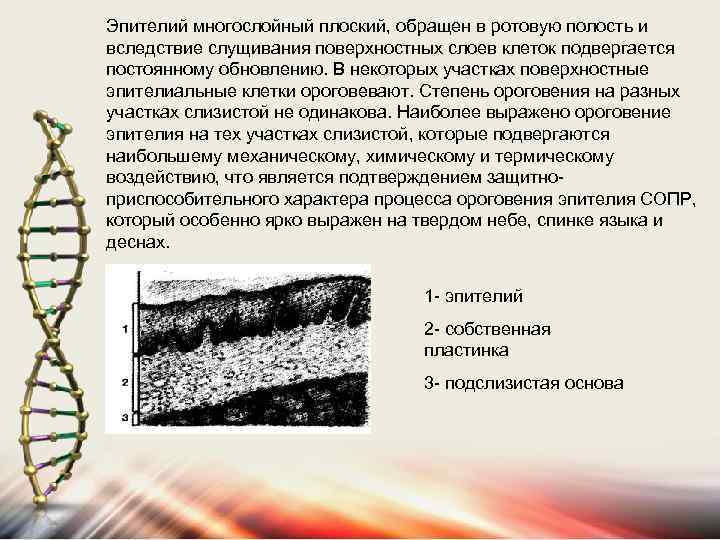 Эпителий многослойный плоский, обращен в ротовую полость и вследствие слущивания поверхностных слоев клеток подвергается постоянному обновлению. В некоторых участках поверхностные эпителиальные клетки ороговевают. Степень ороговения на разных участках слизистой не одинакова. Наиболее выражено ороговение эпителия на тех участках слизистой, которые подвергаются наибольшему механическому, химическому и термическому воздействию, что является подтверждением защитно-приспособительного характера процесса ороговения эпителия СОПР, который особенно ярко выражен на твердом небе, спинке языка и деснах.

1
2
3

1- эпителий

2- собственная пластинка

3- подслизистая основа